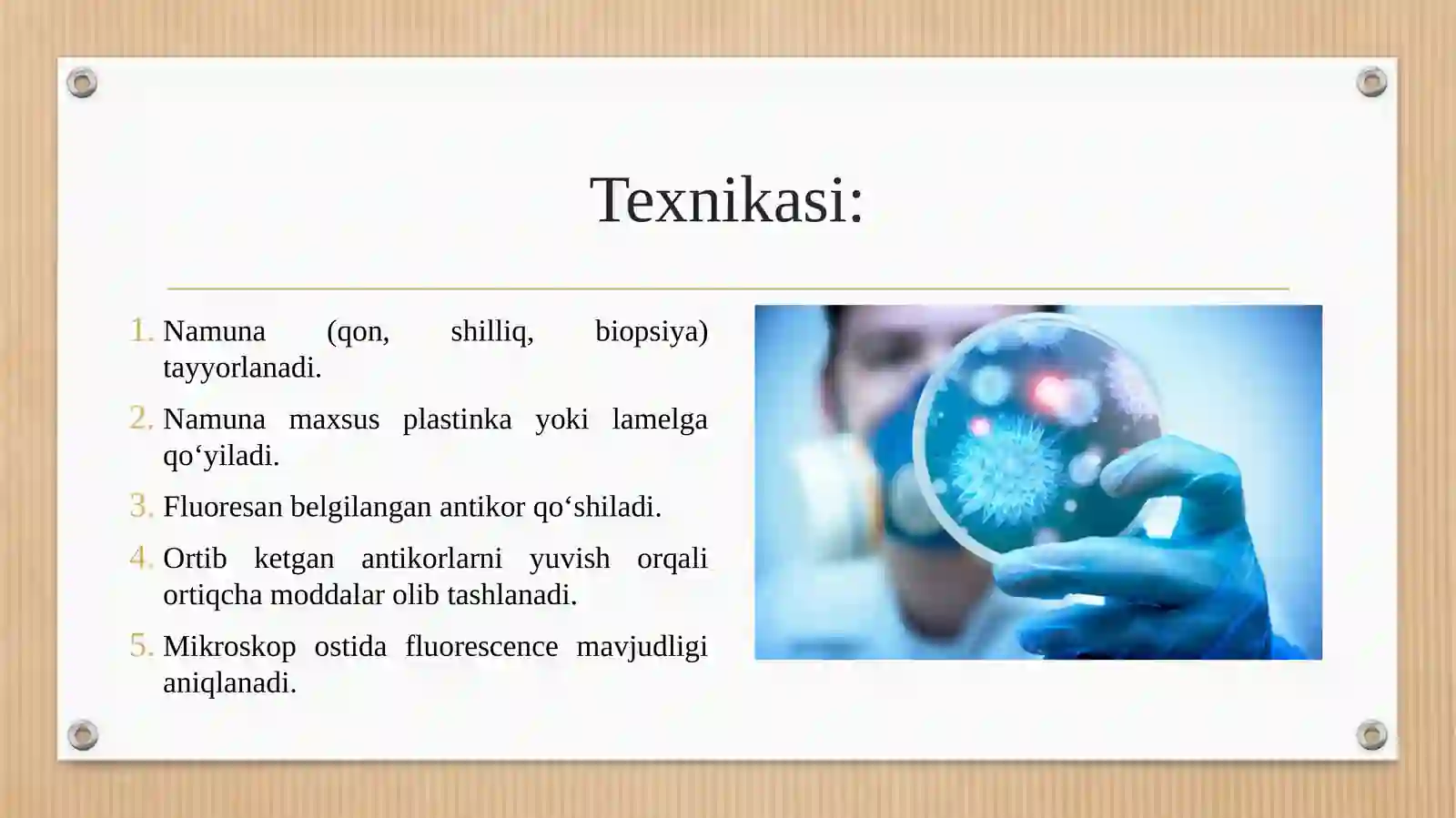 Texnikasi:

1. Namuna (qon, shilliq, biopsiya) tayyorlanadi.
2. Namuna maxsus plastinka yoki lamelga qo‘yiladi.
3. Fluoresan belgilangan antikor qo‘shiladi.
4. Ortib ketgan antikorlarni yuvish orqali ortiqcha moddalar olib tashlanadi.
5. Mikroskop ostida fluorescence mavjudligi aniqlanadi.